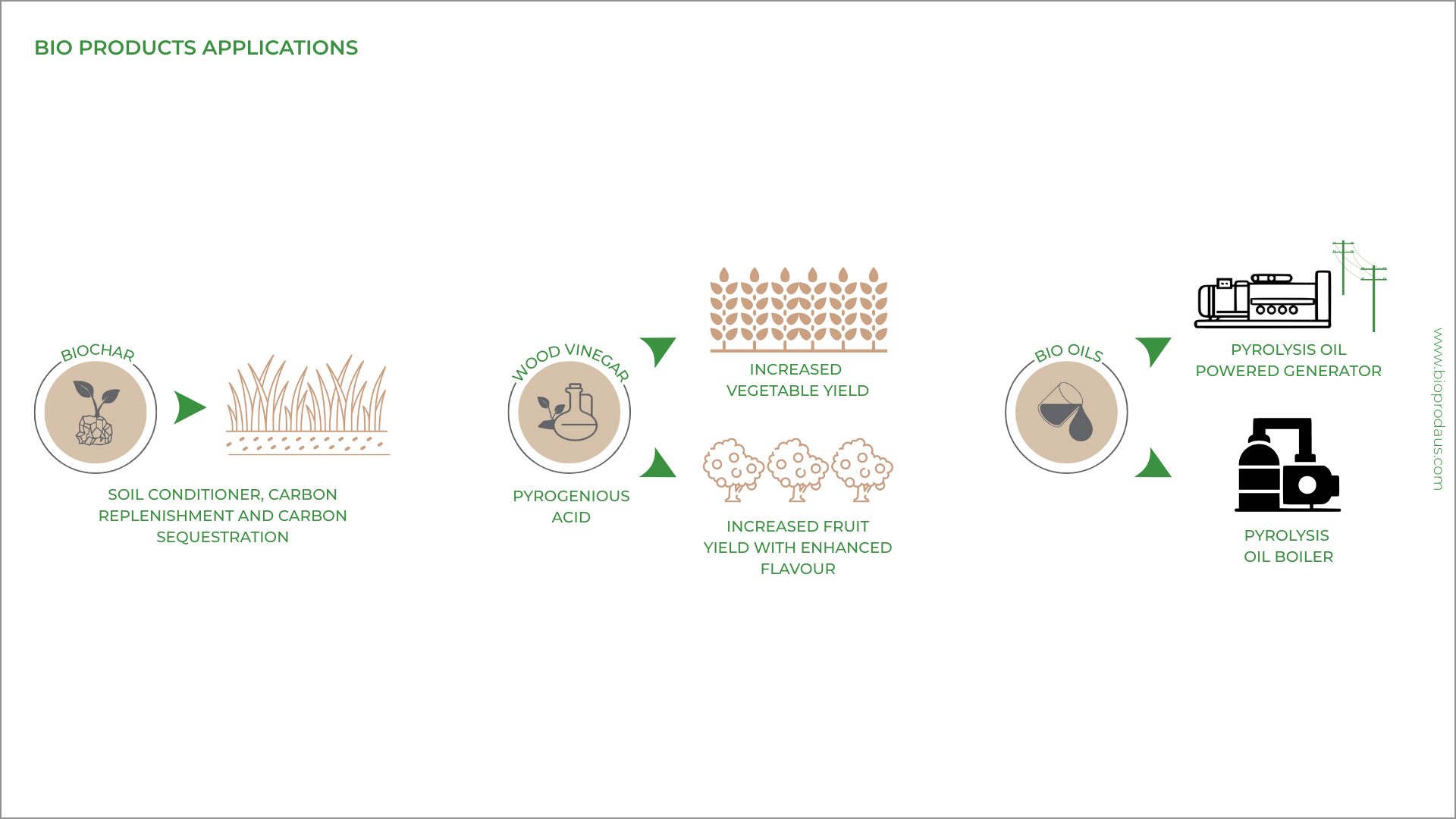 BIO PRODUCTS APPLICATIONS

BIOCHAR

SOIL CONDITIONER, CARBON REPLENISHMENT AND CARBON SEQUESTRATION

WOOD VINEGAR

PYROGENIOUS ACID

INCREASED VEGETABLE YIELD

INCREASED FRUIT YIELD WITH ENHANCED FLAVOUR

BIO OILS

PYROLYSIS OIL POWERED GENERATOR

PYROLYSIS OIL BOILER

www.bioprodaus.com